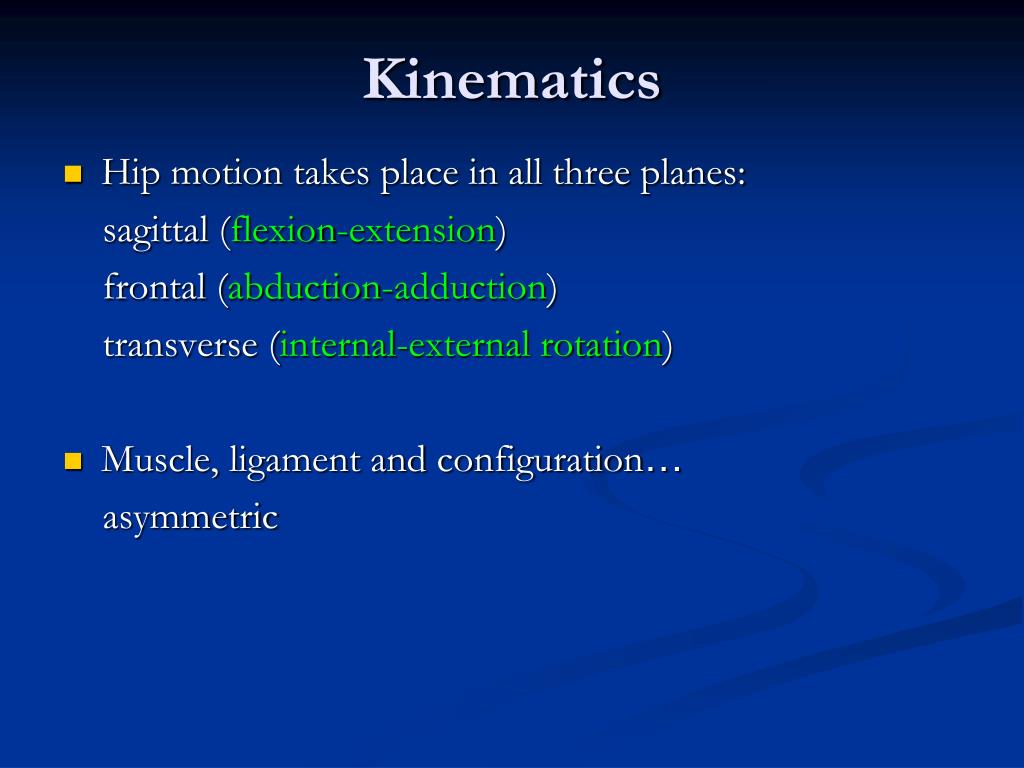 Kinematics

Hip motion takes place in all three planes:
sagittal (flexion-extension)
frontal (abduction-adduction)
transverse (internal-external rotation)

Muscle, ligament and configuration…
asymmetric